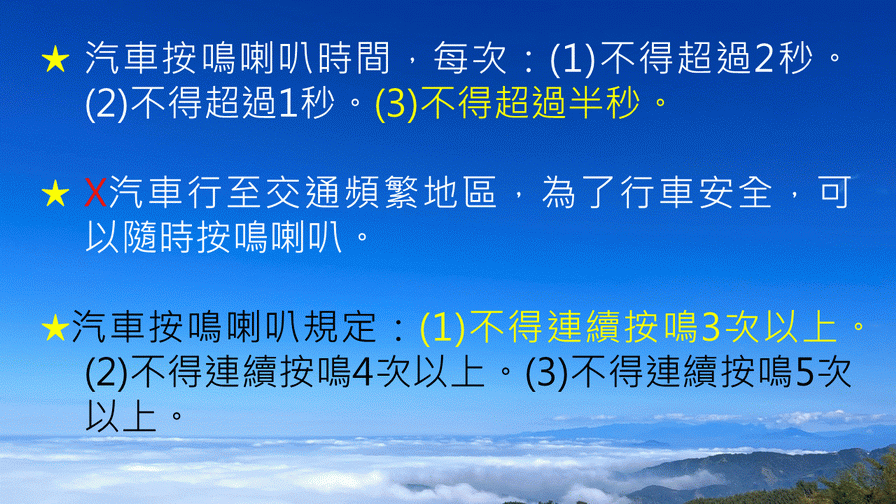 ★ 汽車按鳴喇叭時間，每次：(1)不得超過2秒。(2)不得超過1秒。(3)不得超過半秒。

★ X汽車行至交通頻繁地區，為了行車安全，可以隨時按鳴喇叭。

★汽車按鳴喇叭規定：(1)不得連續按鳴3次以上。(2)不得連續按鳴4次以上。(3)不得連續按鳴5次以上。